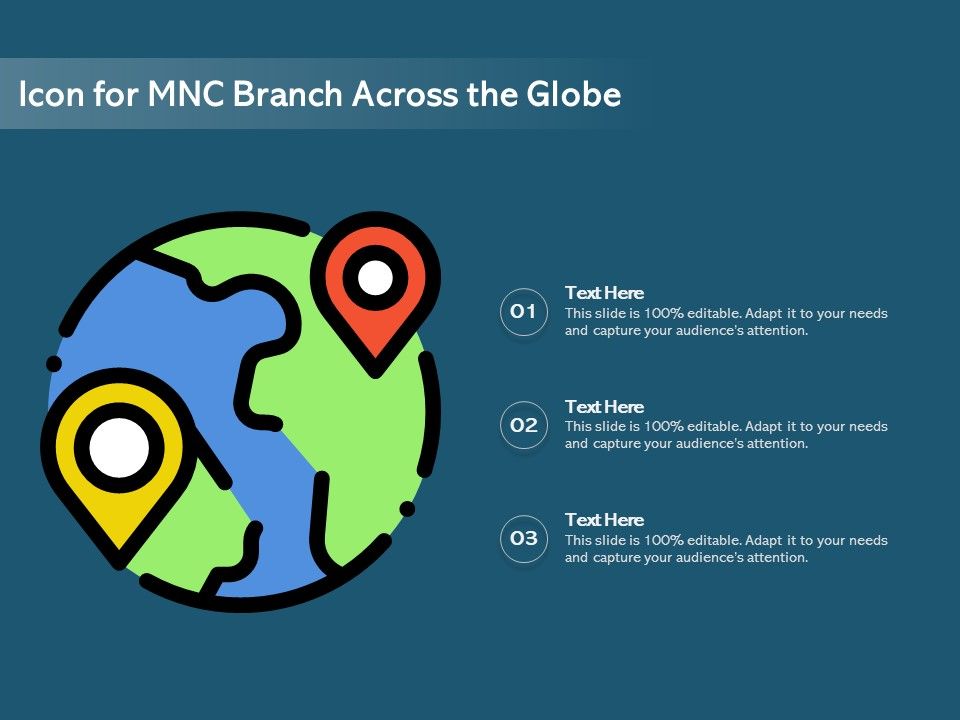 Icon for MNC Branch Across the Globe

01

Text Here
This slide is 100% editable. Adapt it to your needs and capture your audience's attention.

02

Text Here
This slide is 100% editable. Adapt it to your needs and capture your audience's attention.

03

Text Here
This slide is 100% editable. Adapt it to your needs and capture your audience's attention.